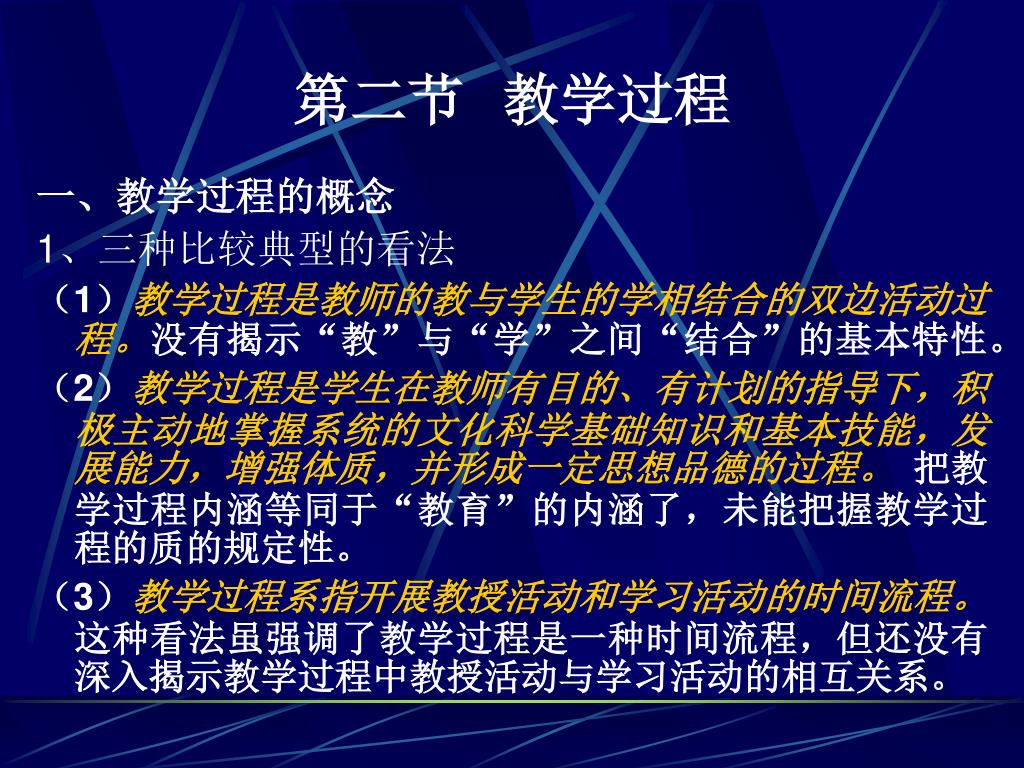 第二节 教学过程

一、教学过程的概念

1、三种比较典型的看法

（1）教学过程是教师的教与学生的学相结合的双边活动过程。没有揭示“教”与“学”之间“结合”的基本特性。

（2）教学过程是学生在教师有目的、有计划的指导下，积极主动地掌握系统的文化科学基础知识和基本技能，发展能力，增强体质，并形成一定思想品德的过程。 把教学过程内涵等同于“教育”的内涵了，未能把握教学过程的质的规定性。

（3）教学过程系指开展教授活动和学习活动的时间流程。这种看法虽强调了教学过程是一种时间流程，但还没有深入揭示教学过程中教授活动与学习活动的相互关系。